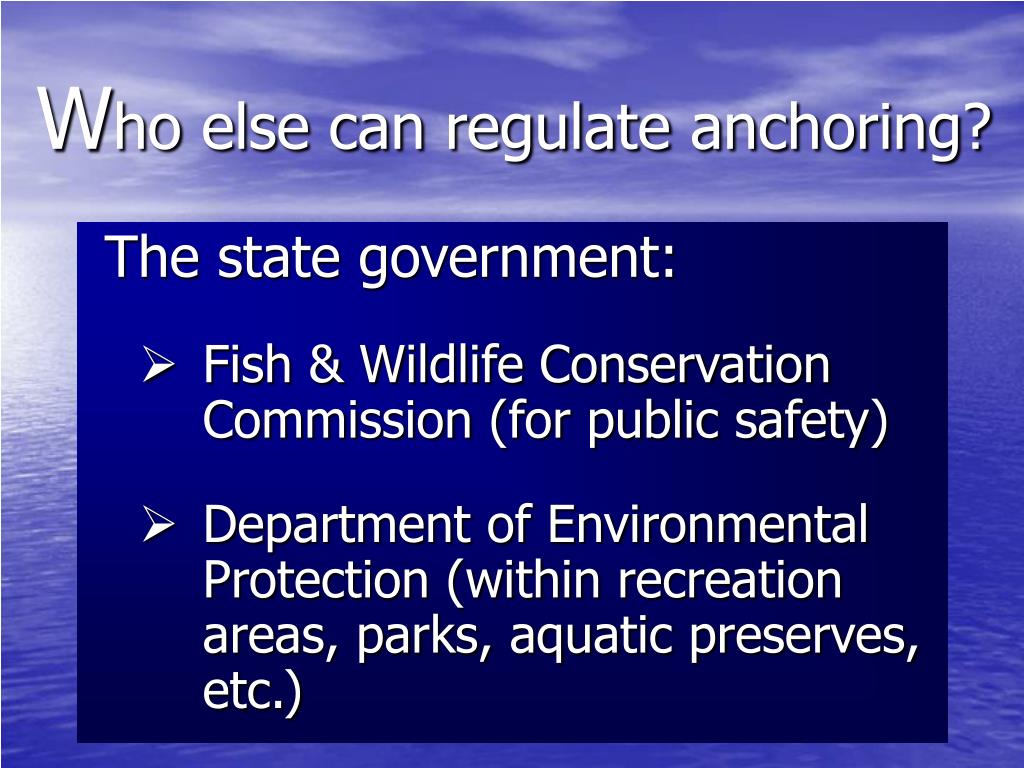 Who else can regulate anchoring?

The state government:

➢ Fish & Wildlife Conservation Commission (for public safety)

➢ Department of Environmental Protection (within recreation areas, parks, aquatic preserves, etc.)